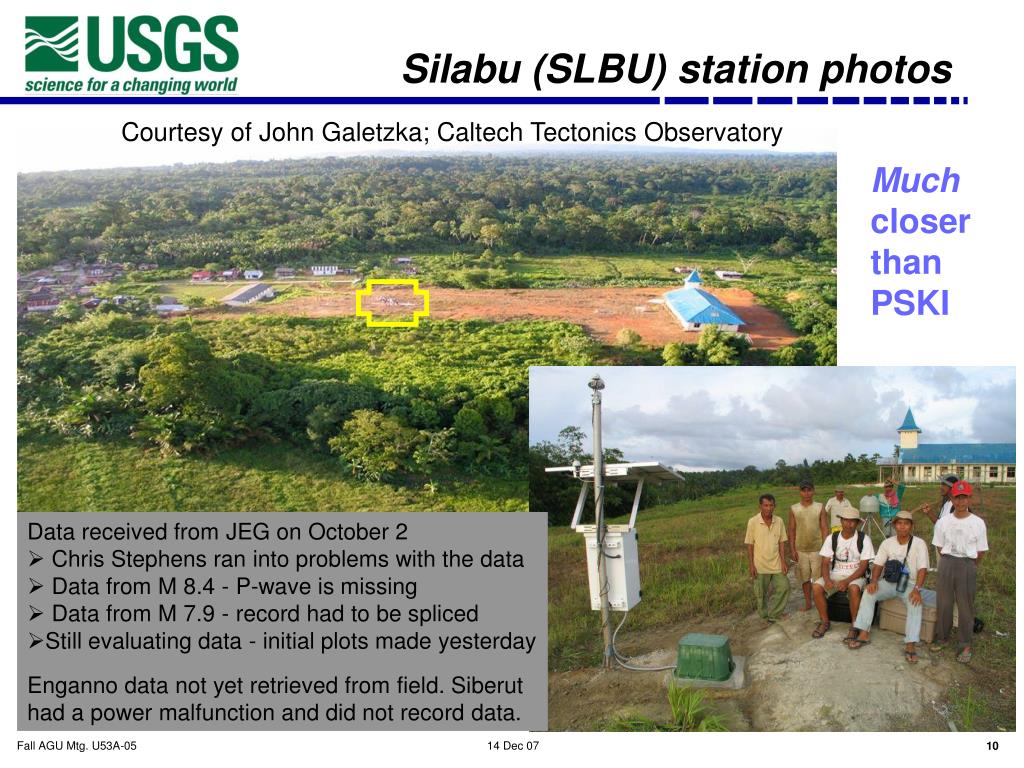 USGS
science for a changing world

Silabu (SLBU) station photos

Courtesy of John Galetzka; Caltech Tectonics Observatory

Much closer than PSKI

Data received from JEG on October 2
➢ Chris Stephens ran into problems with the data
➢ Data from M 8.4 - P-wave is missing
➢ Data from M 7.9 - record had to be spliced
➢Still evaluating data - initial plots made yesterday

Enganno data not yet retrieved from field. Siberut had a power malfunction and did not record data.

Fall AGU Mtg. U53A-05

14 Dec 07

10